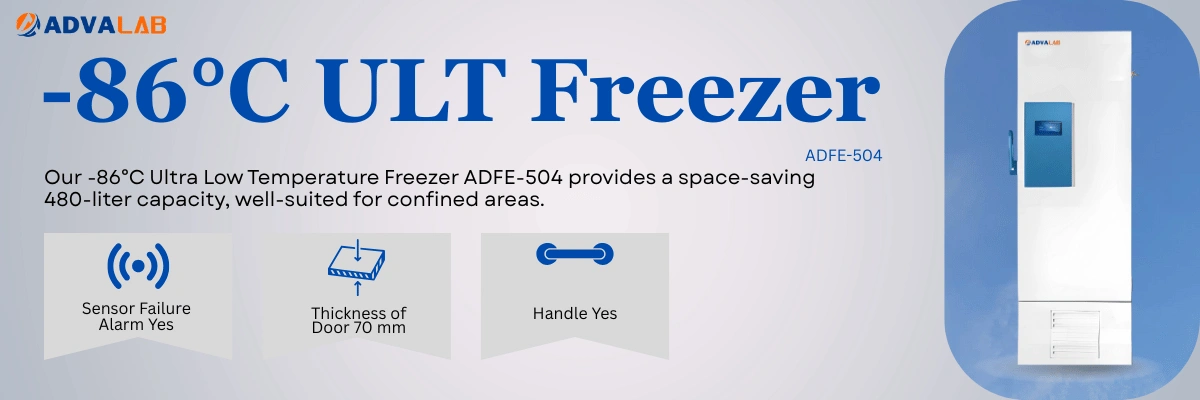 ADVALAB

-86°C ULT Freezer

ADFE-504

Our -86°C Ultra Low Temperature Freezer ADFE-504 provides a space-saving 480-liter capacity, well-suited for confined areas.

Sensor Failure Alarm Yes

Thickness of Door 70 mm

Handle Yes

ADVALAB